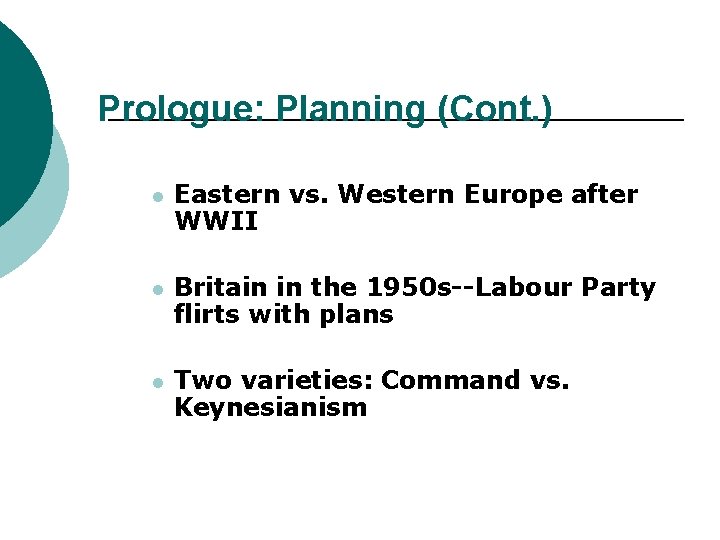 Prologue: Planning (Cont.)

- Eastern vs. Western Europe after WWII
- Britain in the 1950s--Labour Party flirts with plans
- Two varieties: Command vs. Keynesianism